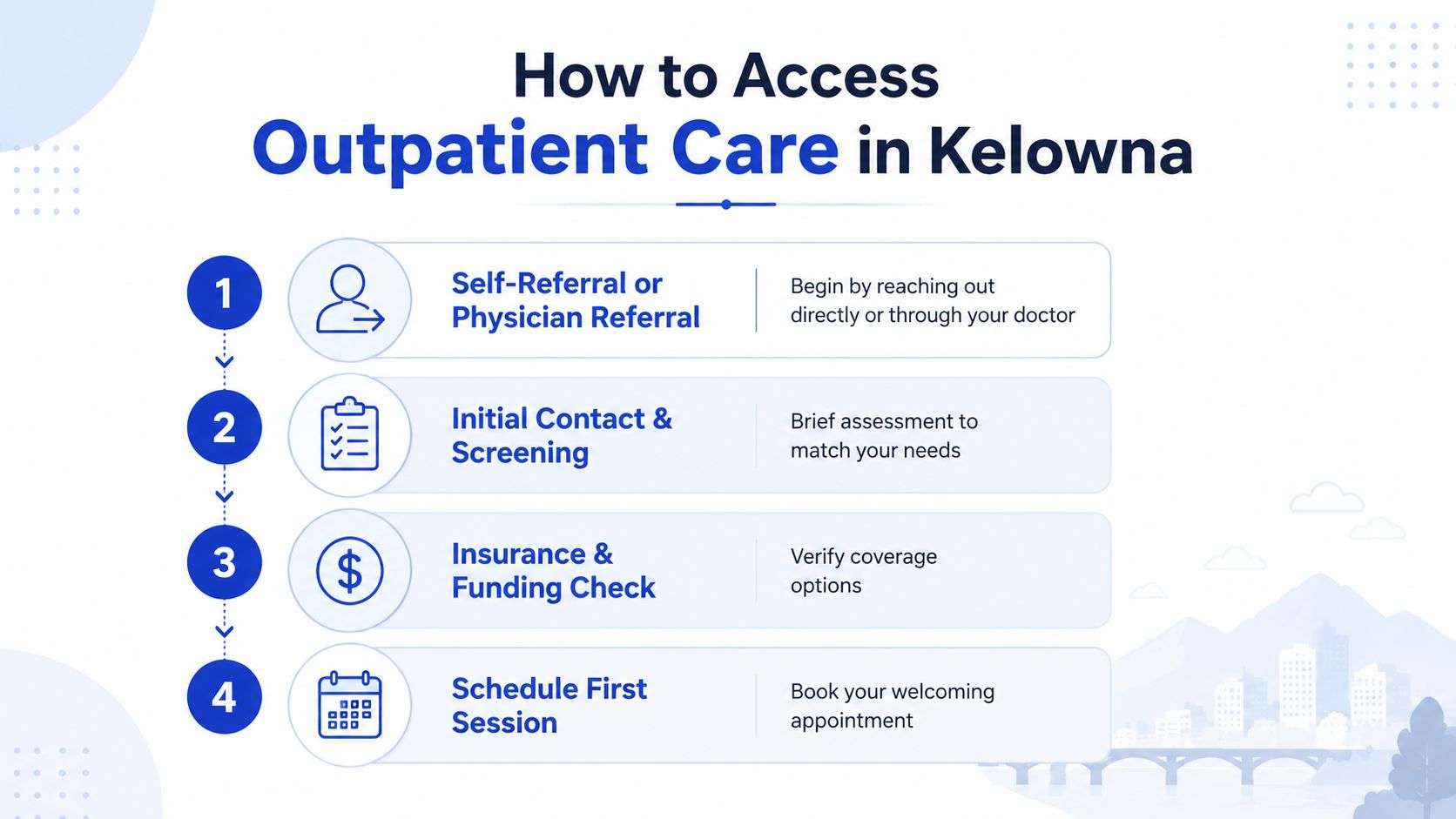 How to Access
Outpatient Care in Kelowna

1
Self-Referral or Physician Referral
Begin by reaching out directly or through your doctor

2
Initial Contact & Screening
Brief assessment to match your needs

3
Insurance & Funding Check
Verify coverage options

4
Schedule First Session
Book your welcoming appointment